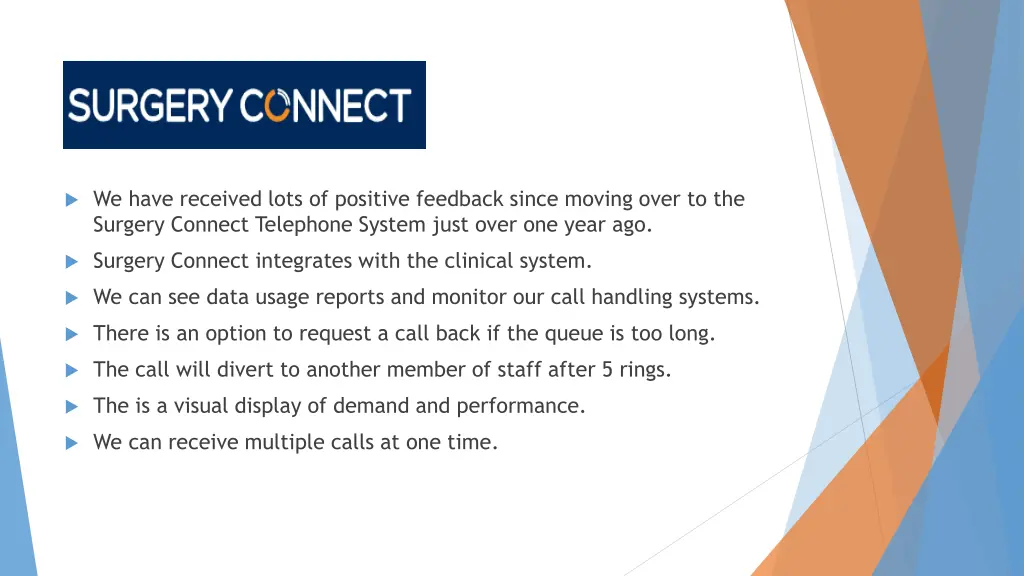 SURGERY CONNECT

We have received lots of positive feedback since moving over to the Surgery Connect Telephone System just over one year ago.

Surgery Connect integrates with the clinical system.

We can see data usage reports and monitor our call handling systems.

There is an option to request a call back if the queue is too long.

The call will divert to another member of staff after 5 rings.

The is a visual display of demand and performance.

We can receive multiple calls at one time.